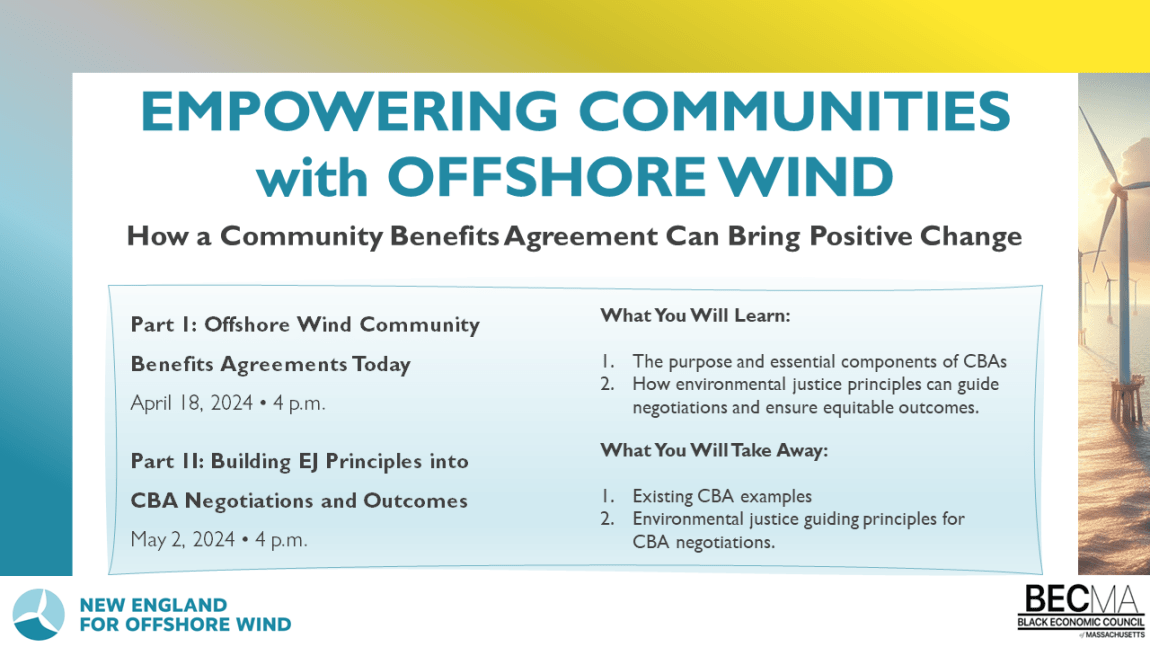 EMPOWERING COMMUNITIES with OFFSHORE WIND

How a Community Benefits Agreement Can Bring Positive Change

Part I: Offshore Wind Community Benefits Agreements Today

April 18, 2024 • 4 p.m.

Part II: Building EJ Principles into CBA Negotiations and Outcomes

May 2, 2024 • 4 p.m.

What You Will Learn:

1. The purpose and essential components of CBAs
2. How environmental justice principles can guide negotiations and ensure equitable outcomes.

What You Will Take Away:

1. Existing CBA examples
2. Environmental justice guiding principles for CBA negotiations.

NEW ENGLAND FOR OFFSHORE WIND

BECMA BLACK ECONOMIC COUNCIL of MASSACHUSETTS